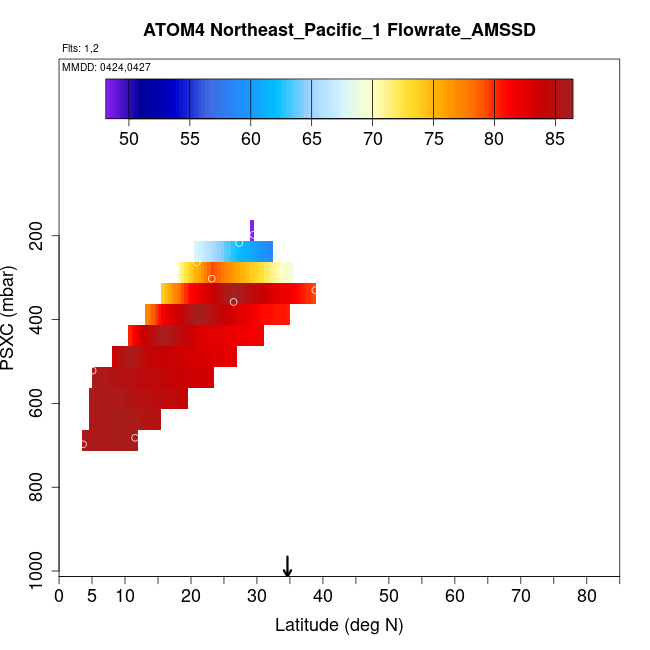 ATOM4 Northeast_Pacific_1 Flowrate_AMSSD

Flts: 1,2

MMDD: 0424,0427

50 55 60 65 70 75 80 85

PSXC (mbar)

200
400
600
800
1000

0 5 10 20 30 40 50 60 70 80

Latitude (deg N)